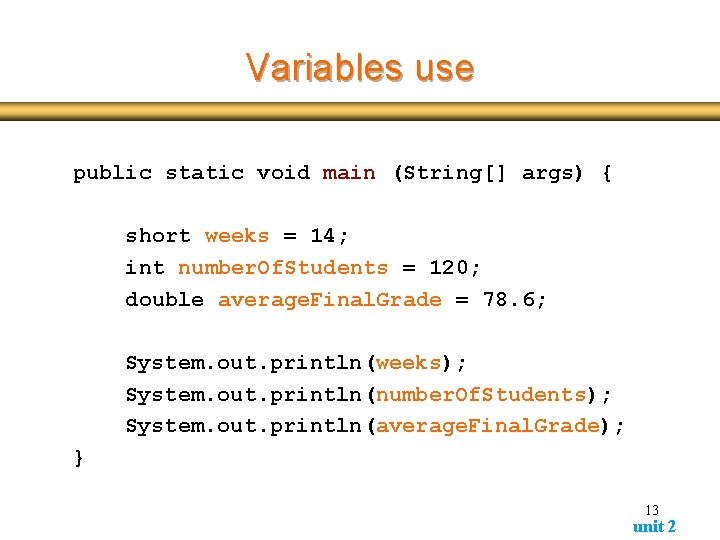 Variables use

public static void main (String[] args) {

short weeks = 14;
int numberOfStudents = 120;
double averageFinalGrade = 78.6;

System.out.println(weeks);
System.out.println(numberOfStudents);
System.out.println(averageFinalGrade);
}

13
unit 2